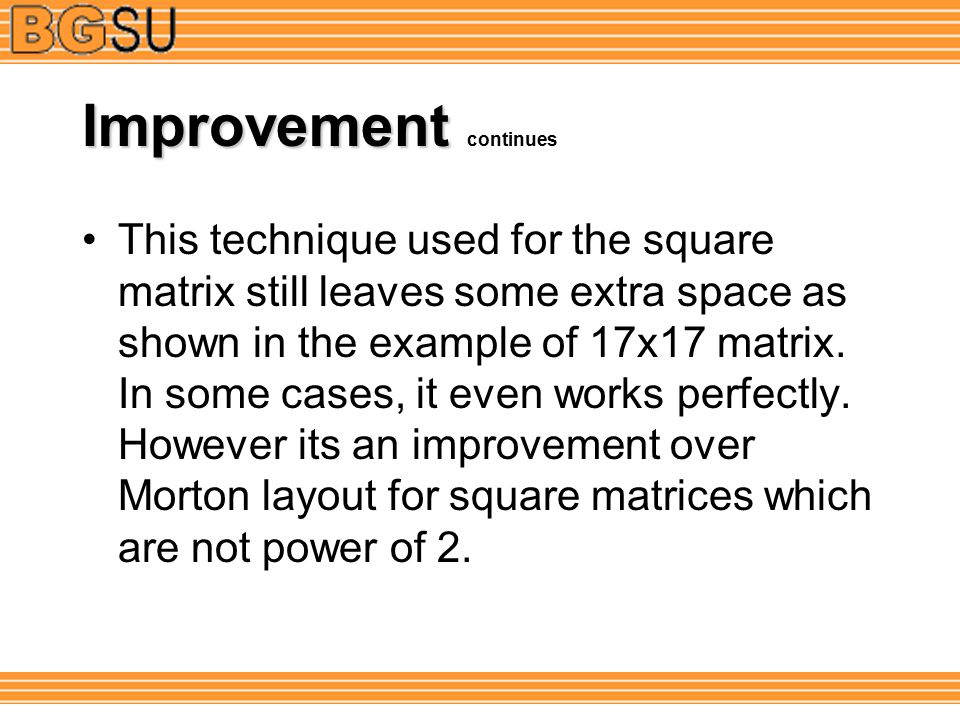 BGSU

Improvement continues

• This technique used for the square matrix still leaves some extra space as shown in the example of 17x17 matrix. In some cases, it even works perfectly. However its an improvement over Morton layout for square matrices which are not power of 2.